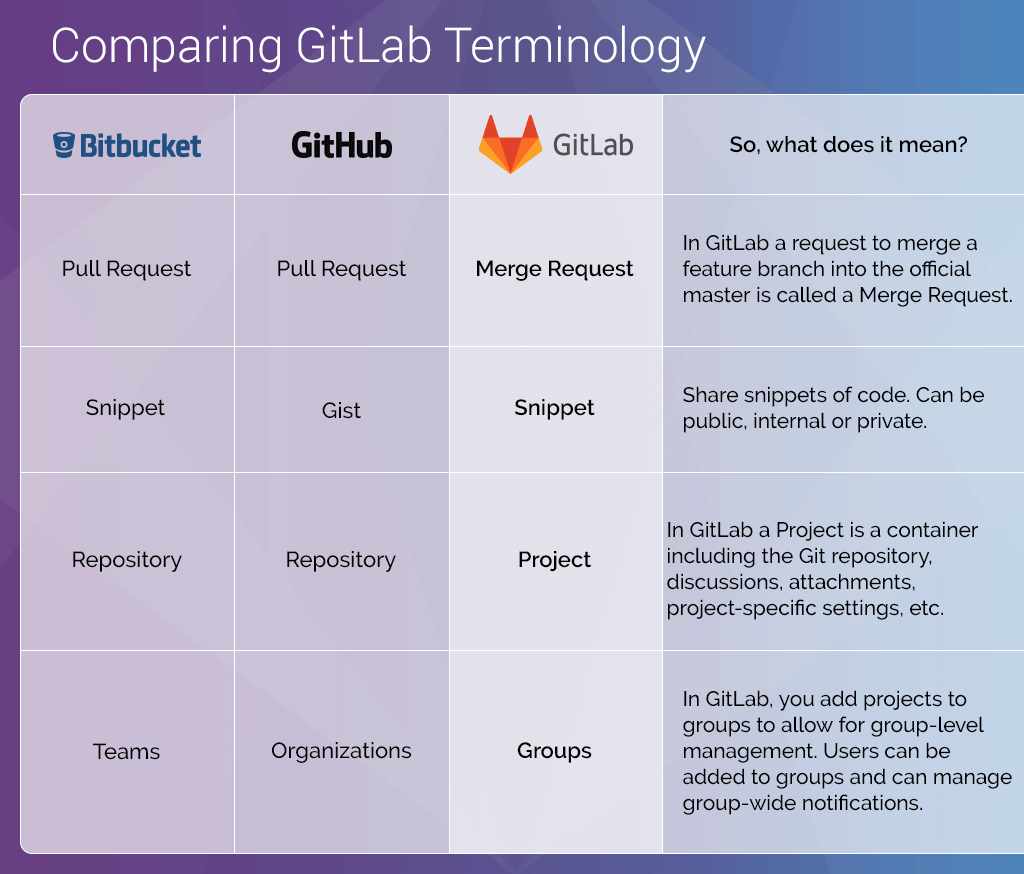 Comparing GitLab Terminology

| Bitbucket | GitHub | GitLab | So, what does it mean? |
|---|---|---|---|
| Pull Request | Pull Request | Merge Request | In GitLab a request to merge a feature branch into the official master is called a Merge Request. |
| Snippet | Gist | Snippet | Share snippets of code. Can be public, internal or private. |
| Repository | Repository | Project | In GitLab a Project is a container including the Git repository, discussions, attachments, project-specific settings, etc. |
| Teams | Organizations | Groups | In GitLab, you add projects to groups to allow for group-level management. Users can be added to groups and can manage group-wide notifications. |